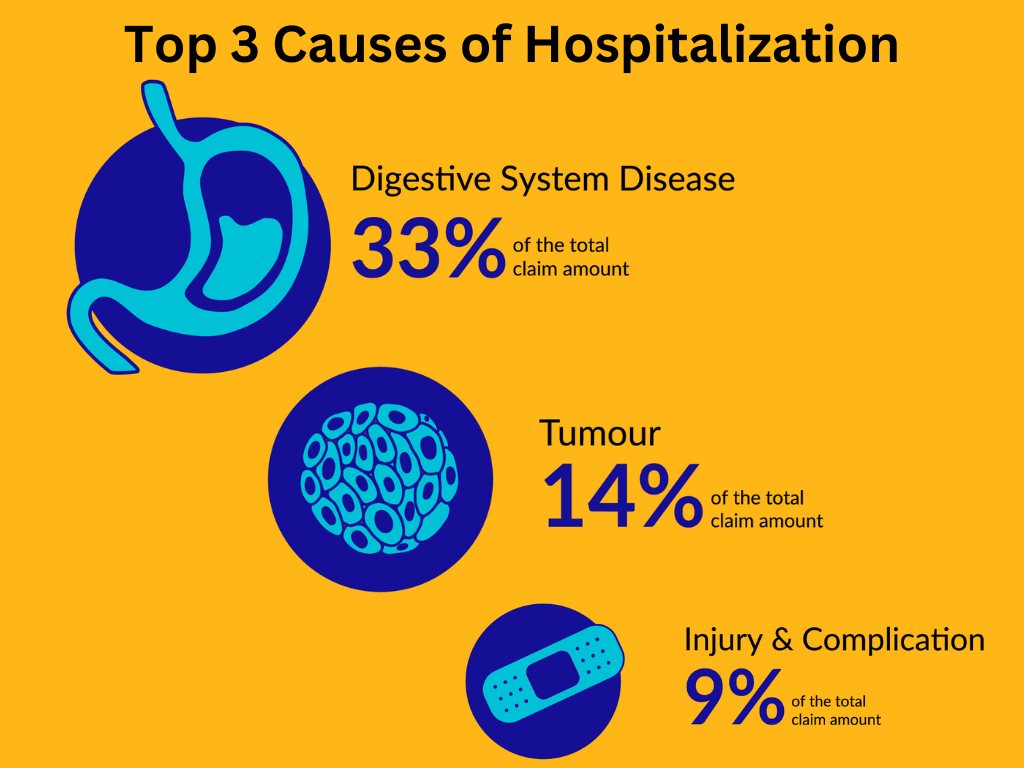 Top 3 Causes of Hospitalization

Digestive System Disease
33% of the total claim amount

Tumour
14% of the total claim amount

Injury & Complication
9% of the total claim amount